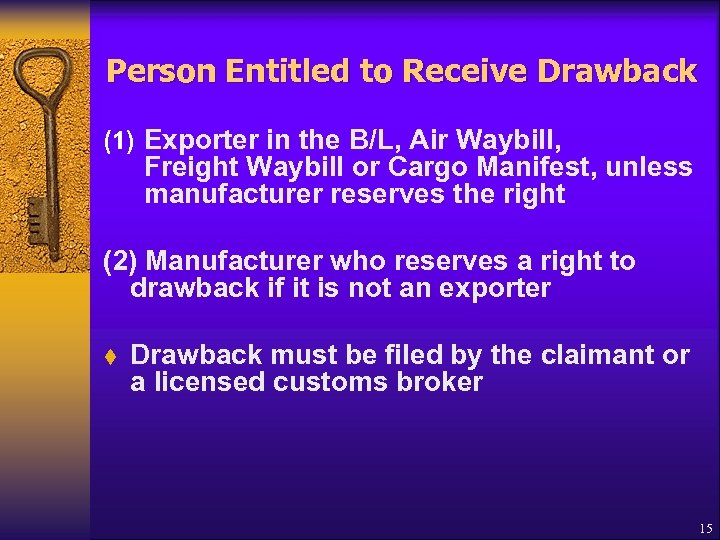 Person Entitled to Receive Drawback

(1) Exporter in the B/L, Air Waybill, Freight Waybill or Cargo Manifest, unless manufacturer reserves the right

(2) Manufacturer who reserves a right to drawback if it is not an exporter

♦ Drawback must be filed by the claimant or a licensed customs broker

15